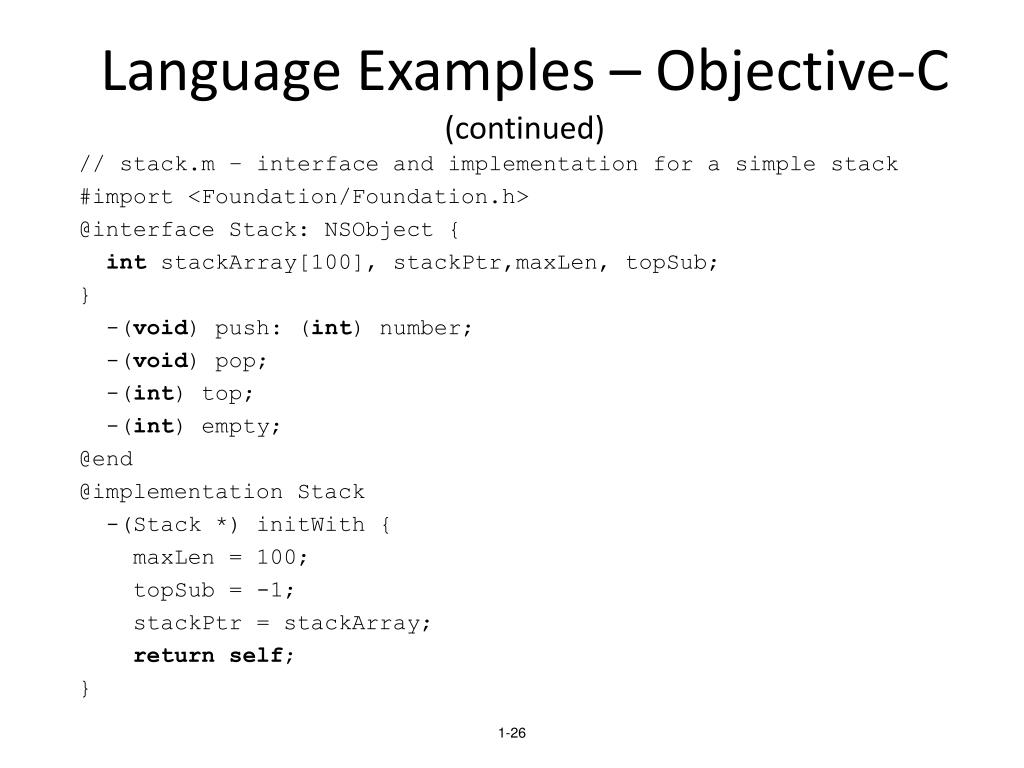 Language Examples – Objective-C
(continued)

// stack.m – interface and implementation for a simple stack
#import <Foundation/Foundation.h>
@interface Stack: NSObject {
int stackArray[100], stackPtr,maxLen, topSub;
}
-(void) push: (int) number;
-(void) pop;
-(int) top;
-(int) empty;
@end
@implementation Stack
-(Stack *) initWith {
maxLen = 100;
topSub = -1;
stackPtr = stackArray;
return self;
}

1-26